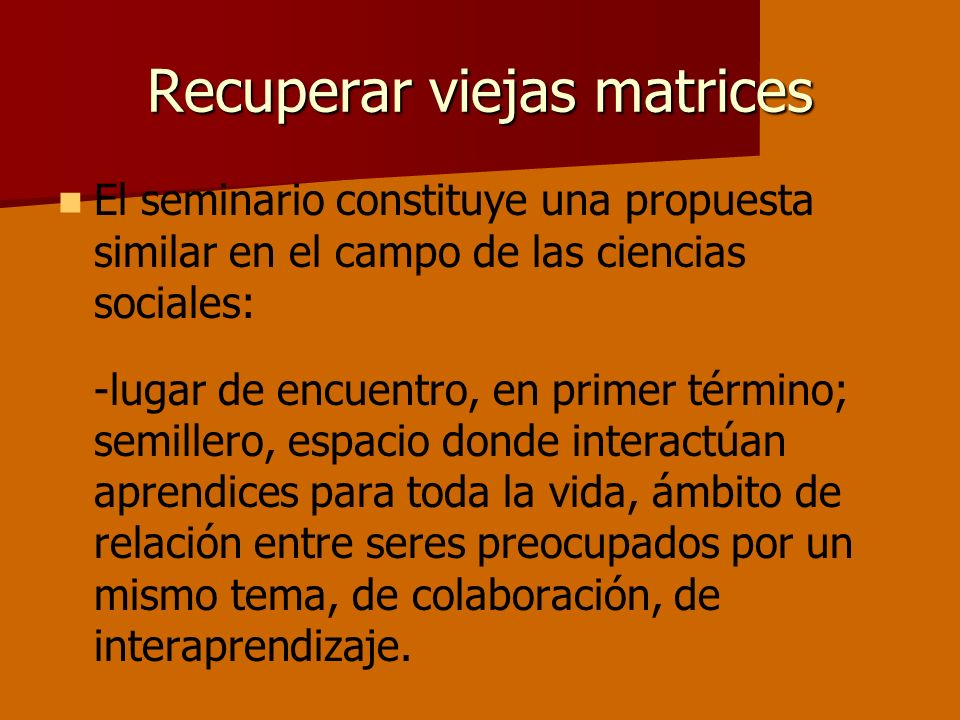 Recuperar viejas matrices

El seminario constituye una propuesta similar en el campo de las ciencias sociales:

-lugar de encuentro, en primer término; semillero, espacio donde interactúan aprendices para toda la vida, ámbito de relación entre seres preocupados por un mismo tema, de colaboración, de interaprendizaje.